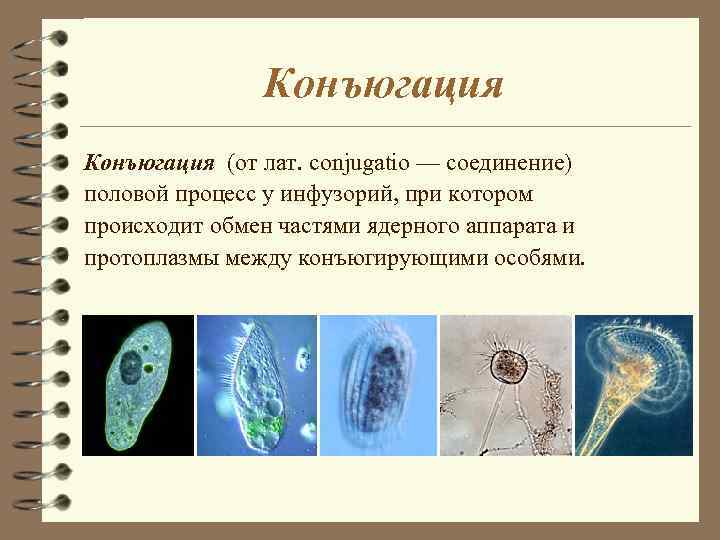 Конъюгация

Конъюгация (от лат. conjugatio — соединение) половой процесс у инфузорий, при котором происходит обмен частями ядерного аппарата и протоплазмы между конъюгирующими особями.